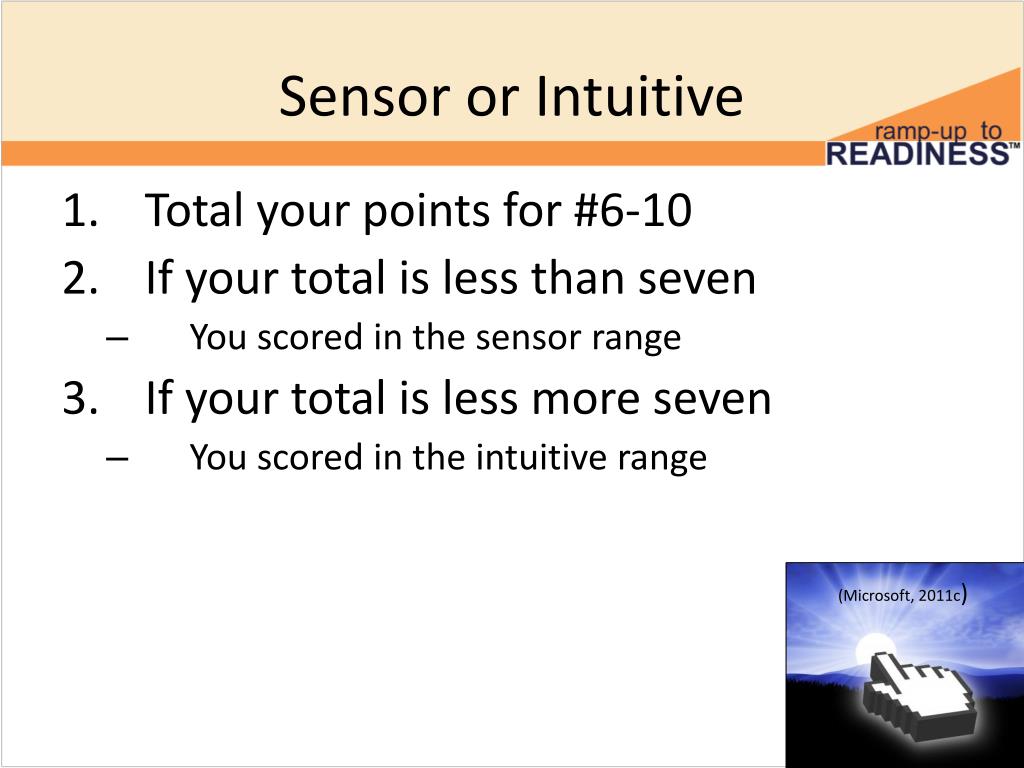 Sensor or Intuitive

ramp-up to READINESS™

1. Total your points for #6-10
2. If your total is less than seven
– You scored in the sensor range
3. If your total is less more seven
– You scored in the intuitive range

(Microsoft, 2011c)